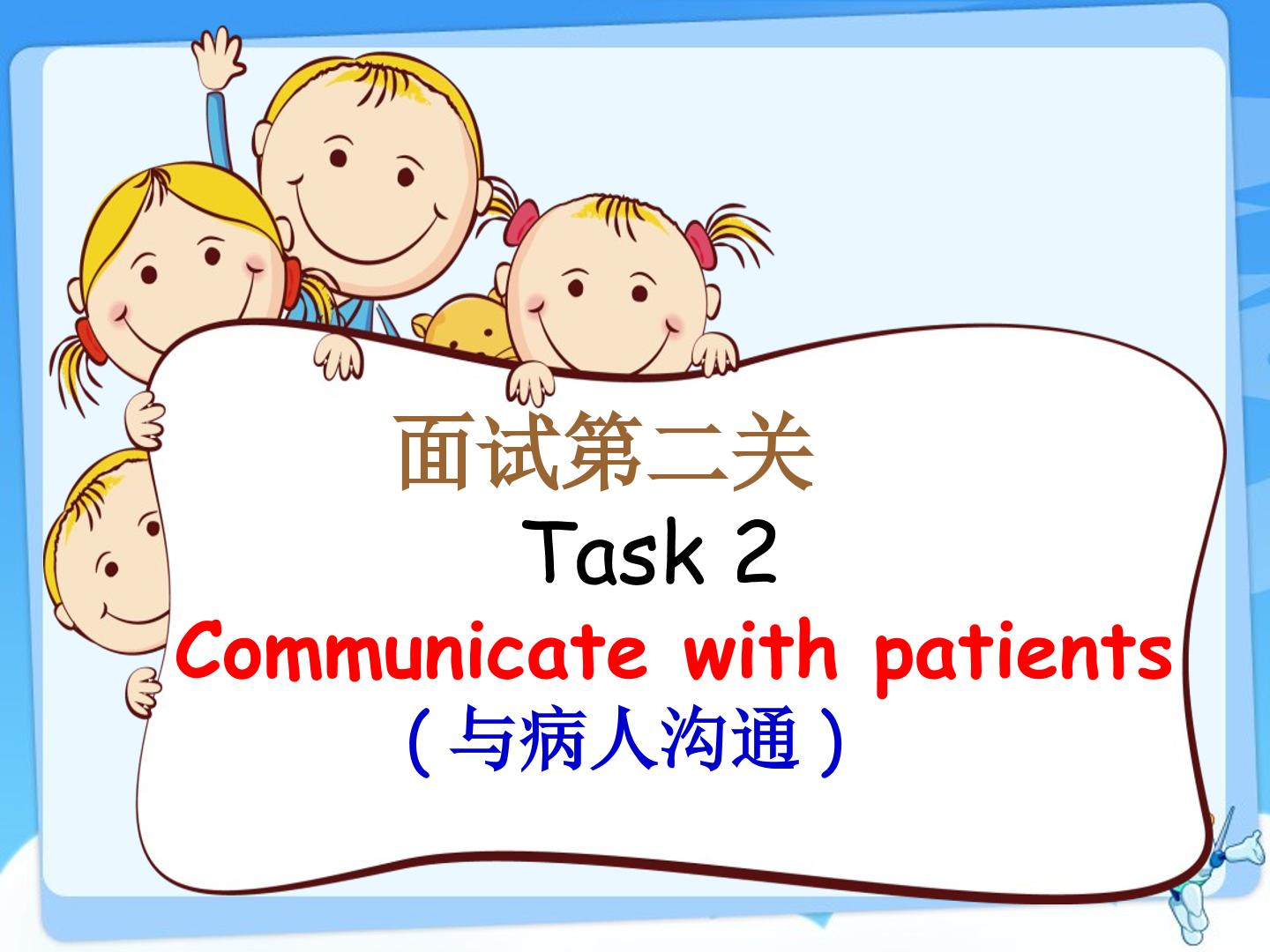 面试第二关

Task 2

Communicate with patients

(与病人沟通)